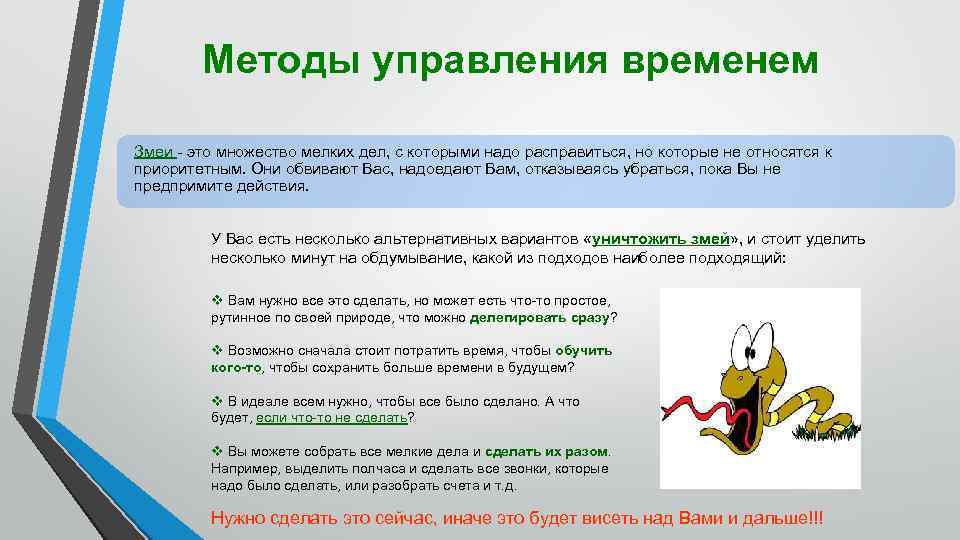 Методы управления временем

Змеи - это множество мелких дел, с которыми надо расправиться, но которые не относятся к приоритетным. Они обвивают Вас, надоедают Вам, отказываясь убраться, пока Вы не предпримите действия.

У Вас есть несколько альтернативных вариантов «уничтожить змей», и стоит уделить несколько минут на обдумывание, какой из подходов наиболее подходящий:

❖ Вам нужно все это сделать, но может есть что-то простое, рутинное по своей природе, что можно делегировать сразу?

❖ Возможно сначала стоит потратить время, чтобы обучить кого-то, чтобы сохранить больше времени в будущем?

❖ В идеале всем нужно, чтобы все было сделано. А что будет, если что-то не сделать?

❖ Вы можете собрать все мелкие дела и сделать их разом. Например, выделить полчаса и сделать все звонки, которые надо было сделать, или разобрать счета и т.д.

Нужно сделать это сейчас, иначе это будет висеть над Вами и дальше!!!